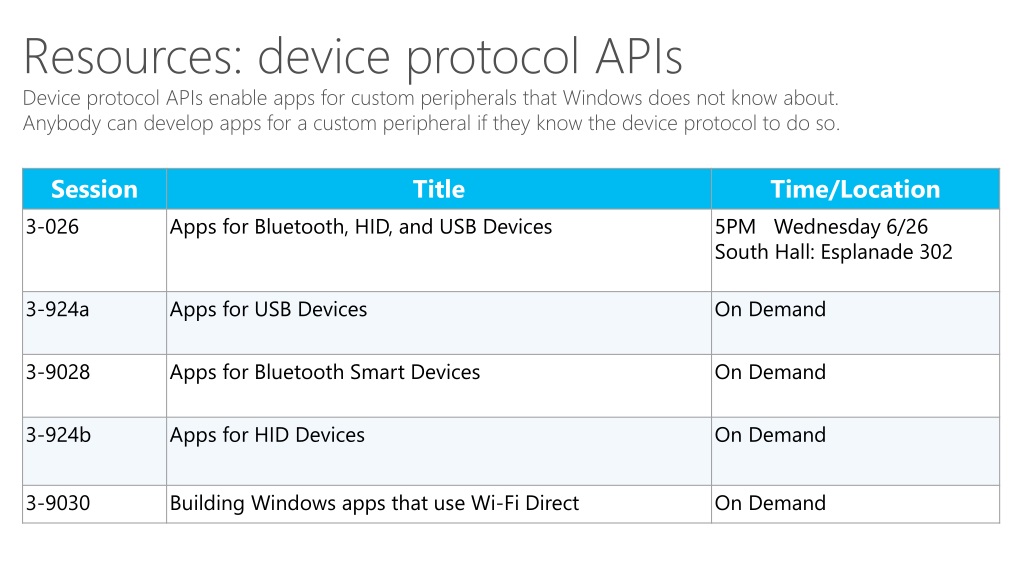 Resources: device protocol APIs

Device protocol APIs enable apps for custom peripherals that Windows does not know about. Anybody can develop apps for a custom peripheral if they know the device protocol to do so.

| Session | Title | Time/Location |
|---|---|---|
| 3-026 | Apps for Bluetooth, HID, and USB Devices | 5PM Wednesday 6/26 South Hall: Esplanade 302 |
| 3-924a | Apps for USB Devices | On Demand |
| 3-9028 | Apps for Bluetooth Smart Devices | On Demand |
| 3-924b | Apps for HID Devices | On Demand |
| 3-9030 | Building Windows apps that use Wi-Fi Direct | On Demand |